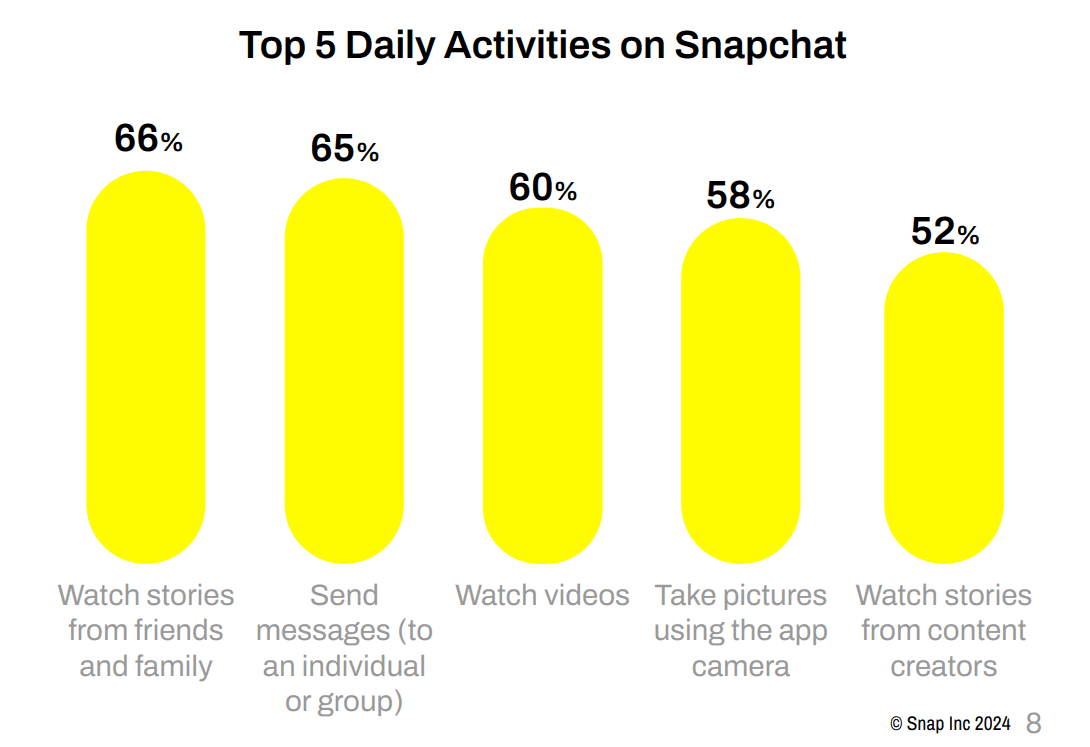 Top 5 Daily Activities on Snapchat

66%

65%

60%

58%

52%

Watch stories from friends and family

Send messages (to an individual or group)

Watch videos

Take pictures using the app camera

Watch stories from content creators

© Snap Inc 2024 8